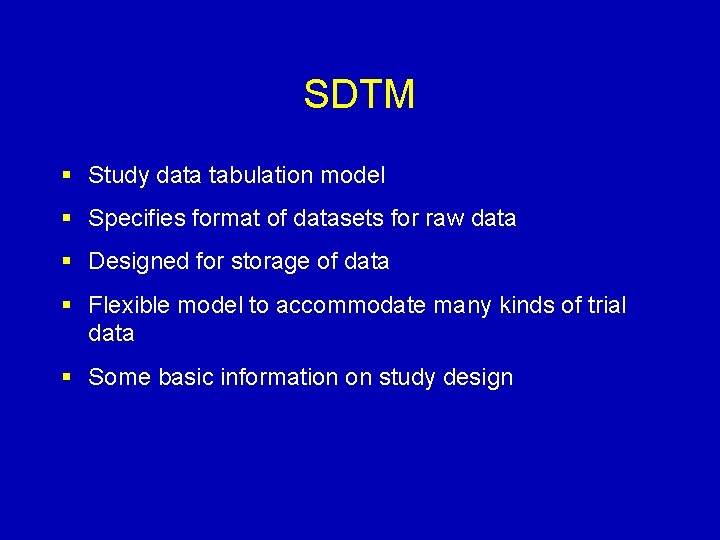 SDTM

• Study data tabulation model

• Specifies format of datasets for raw data

• Designed for storage of data

• Flexible model to accommodate many kinds of trial data

• Some basic information on study design